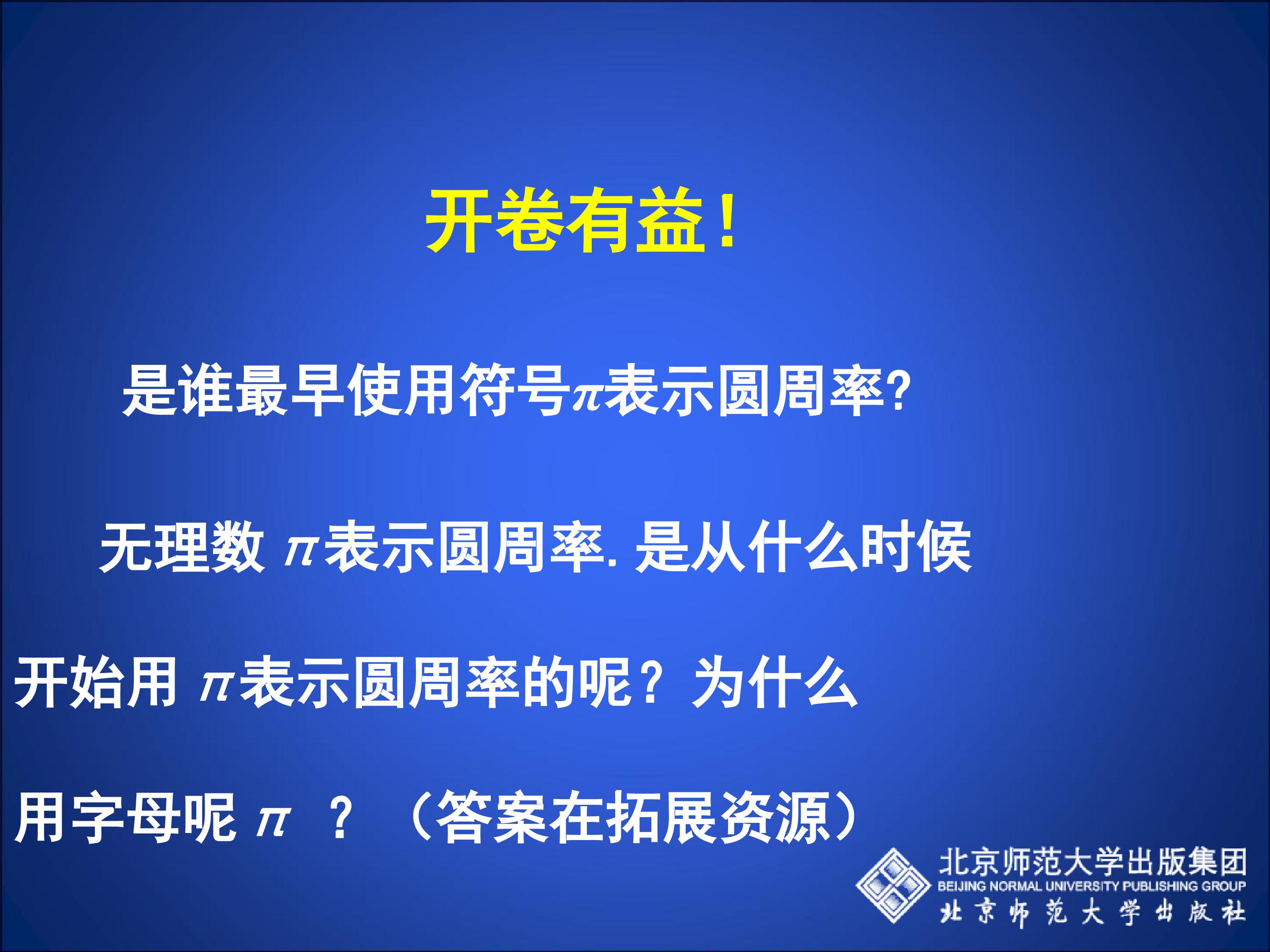 开卷有益！

是谁最早使用符号$\pi$表示圆周率?

无理数 $\pi$表示圆周率. 是从什么时候开始用 $\pi$表示圆周率的呢？为什么用字母呢 $\pi$ ？（答案在拓展资源）

北京师范大学出版集团
BEIJING NORMAL UNIVERSITY PUBLISHING GROUP
北京师范大学出版社